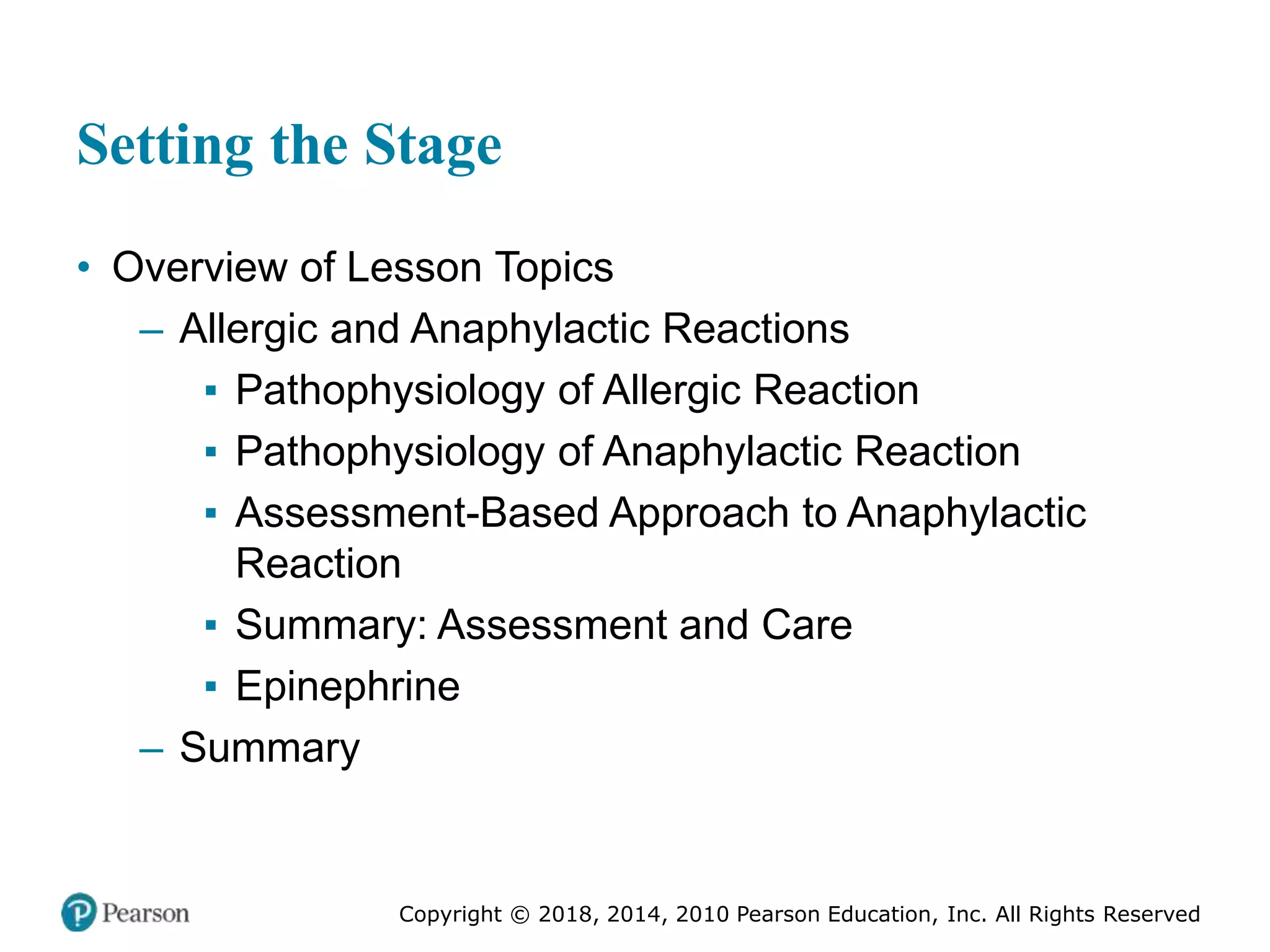 Setting the Stage

• Overview of Lesson Topics
– Allergic and Anaphylactic Reactions
▪ Pathophysiology of Allergic Reaction
▪ Pathophysiology of Anaphylactic Reaction
▪ Assessment-Based Approach to Anaphylactic Reaction
▪ Summary: Assessment and Care
▪ Epinephrine
– Summary

Pearson

Copyright © 2018, 2014, 2010 Pearson Education, Inc. All Rights Reserved